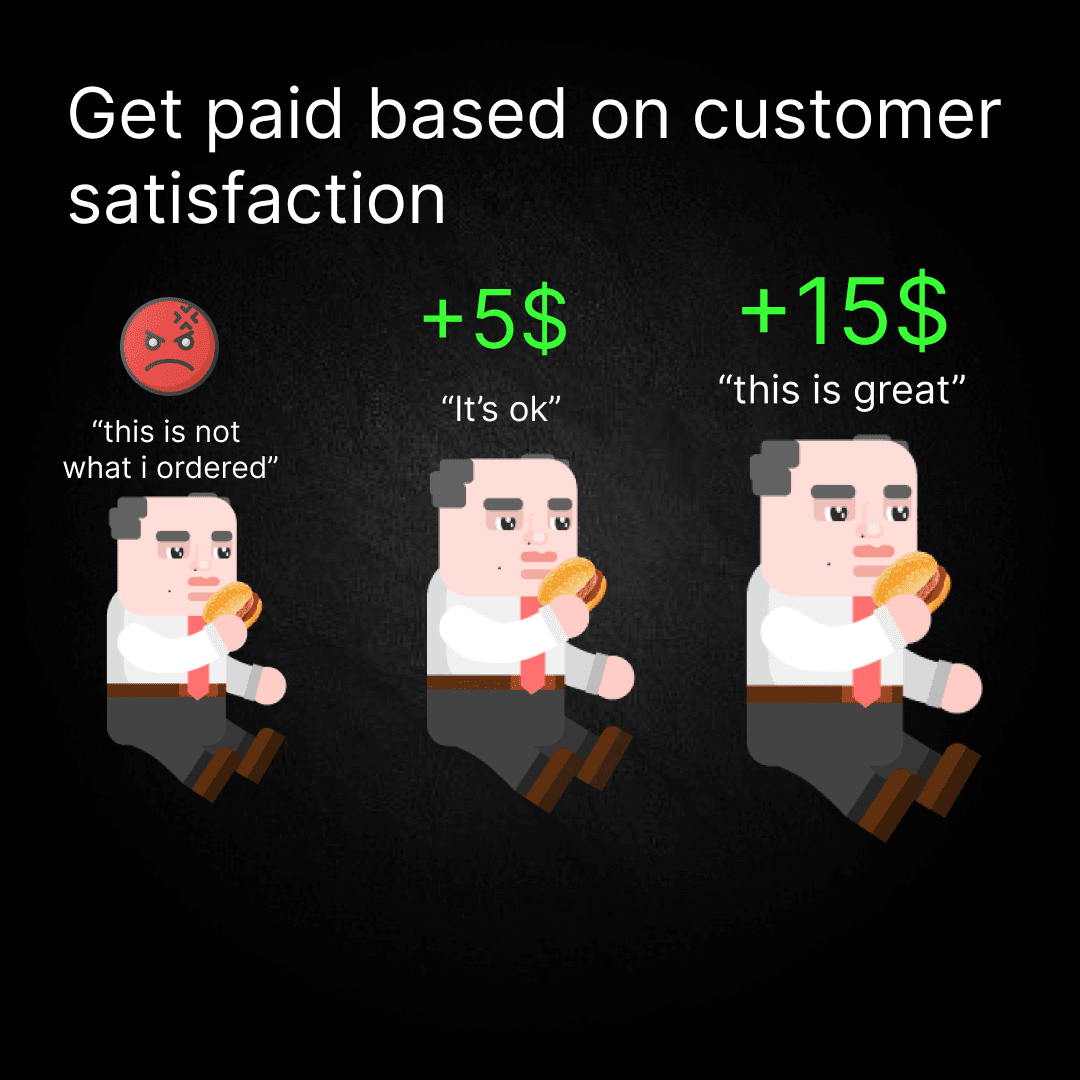 Get paid based on customer satisfaction

“this is not what i ordered”

+5$

“It’s ok”

+15$

“this is great”